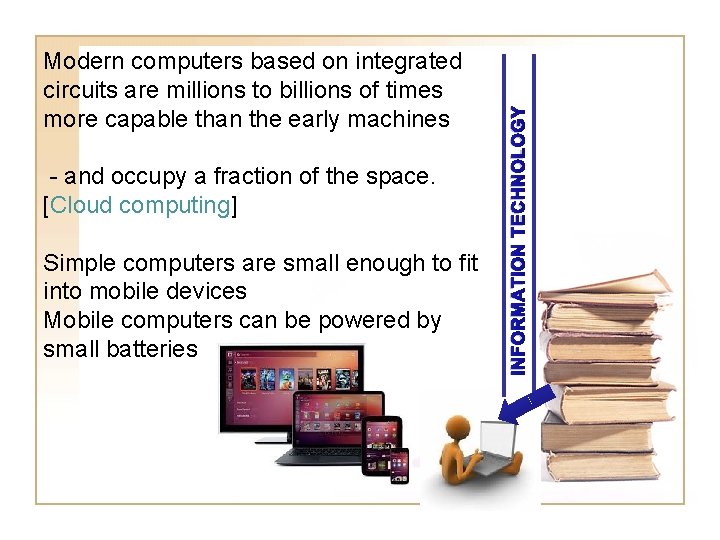 Modern computers based on integrated circuits are millions to billions of times more capable than the early machines

- and occupy a fraction of the space. [Cloud computing]

Simple computers are small enough to fit into mobile devices
Mobile computers can be powered by small batteries

INFORMATION TECHNOLOGY